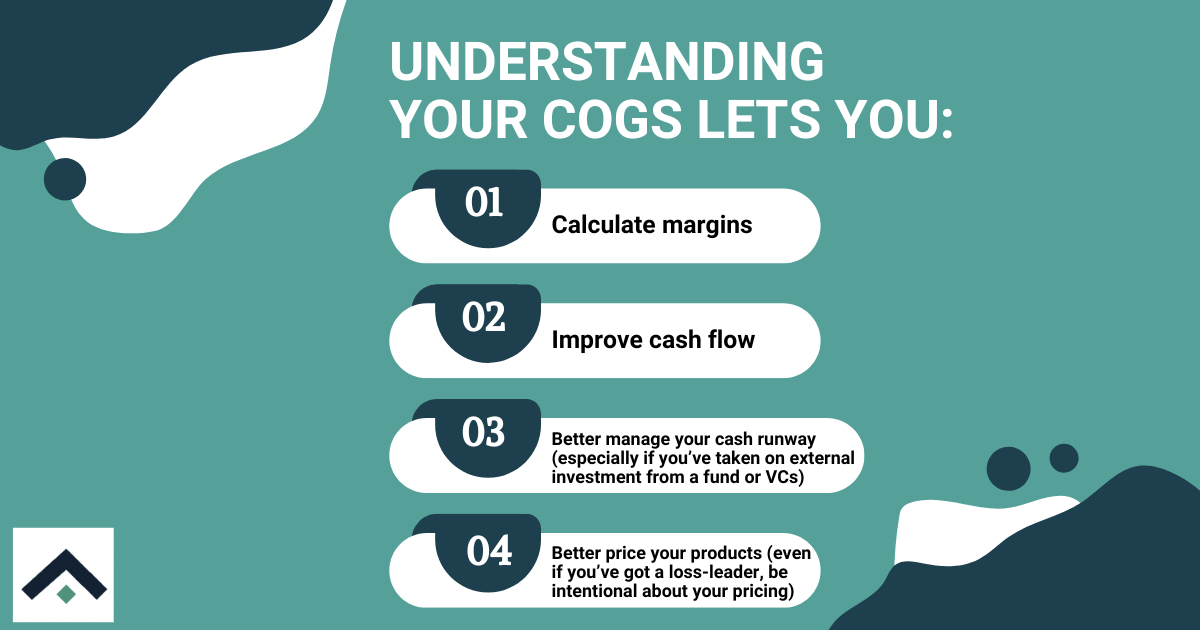 UNDERSTANDING YOUR COGS LETS YOU:

01 Calculate margins

02 Improve cash flow

03 Better manage your cash runway (especially if you've taken on external investment from a fund or VCs)

04 Better price your products (even if you've got a loss-leader, be intentional about your pricing)